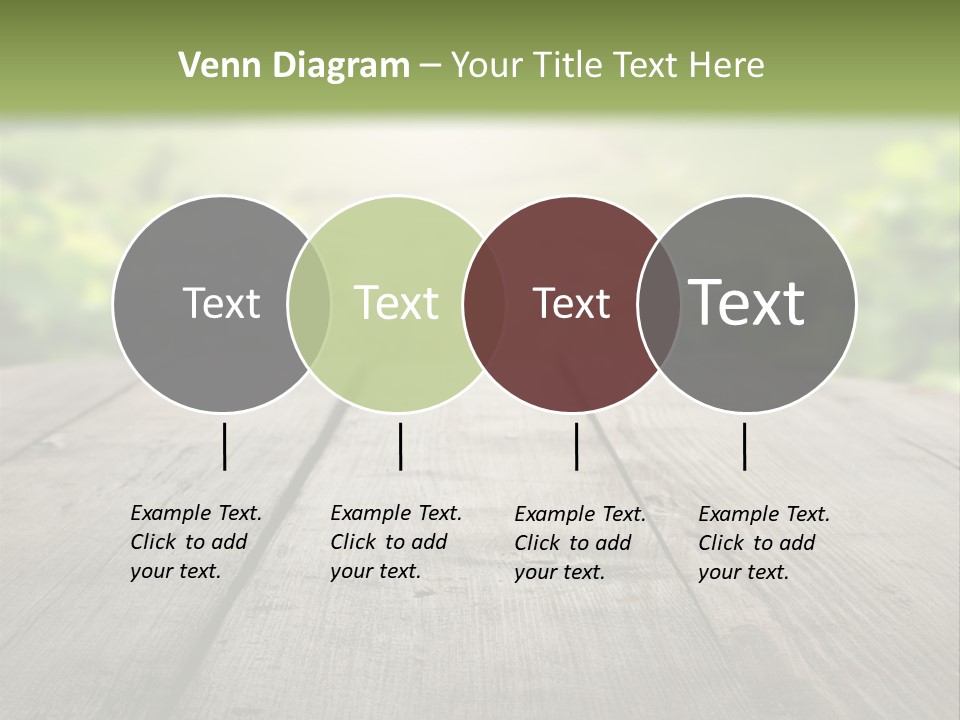 Venn Diagram – Your Title Text Here

Text

Text

Text

Text

Example Text. Click to add your text.

Example Text. Click to add your text.

Example Text. Click to add your text.

Example Text. Click to add your text.